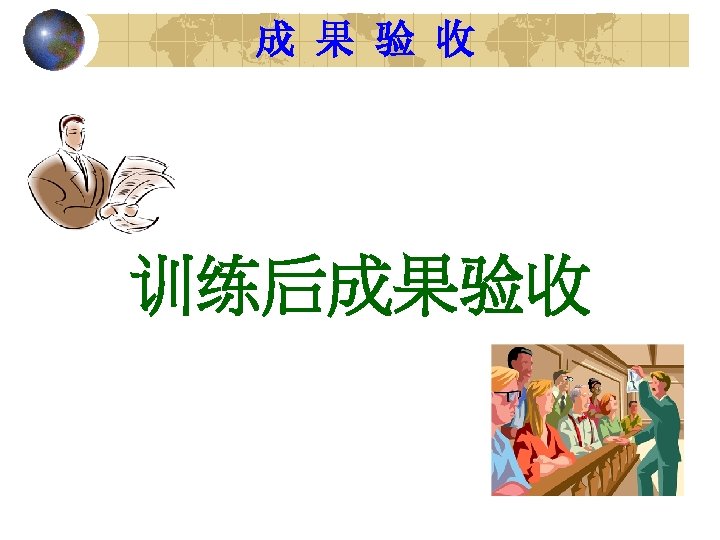 成 果 验 收

训练后成果验收